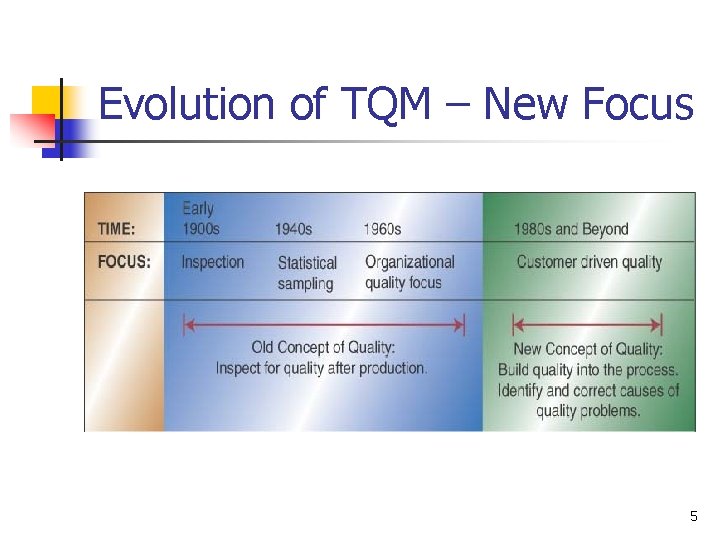 Evolution of TQM – New Focus

| TIME: | Early 1900s | 1940s | 1960s | 1980s and Beyond |
|---|---|---|---|---|
| FOCUS: | Inspection | Statistical sampling | Organizational quality focus | Customer driven quality |

Old Concept of Quality: Inspect for quality after production.

New Concept of Quality: Build quality into the process. Identify and correct causes of quality problems.

5